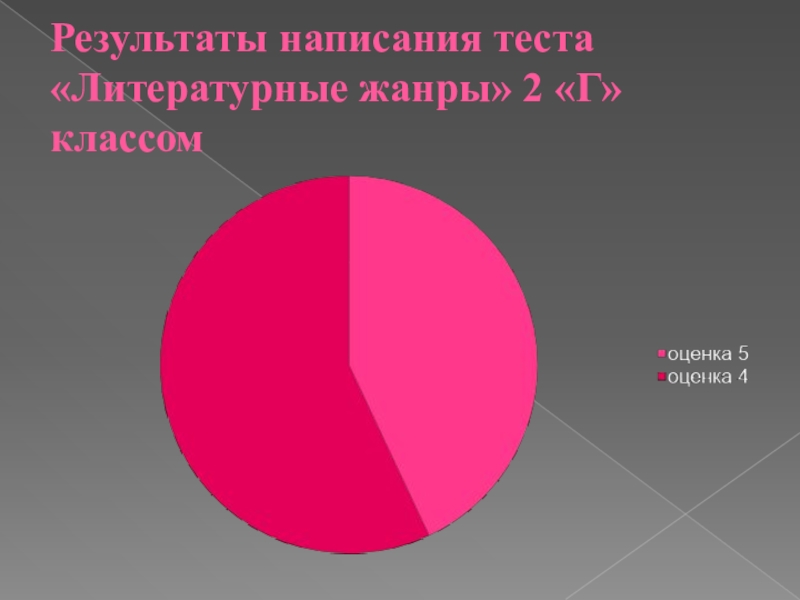 Результаты написания теста «Литературные жанры» 2 «Г» классом

оценка 5
оценка 4